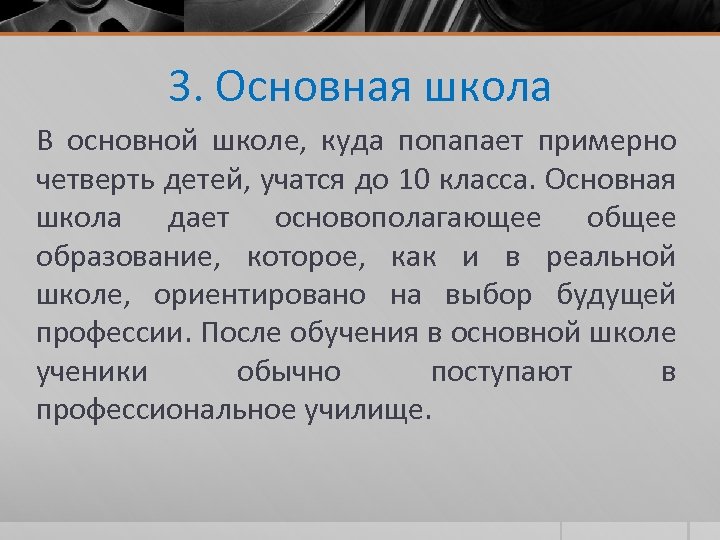 3. Основная школа

В основной школе, куда попапает примерно четверть детей, учатся до 10 класса. Основная школа дает основополагающее общее образование, которое, как и в реальной школе, ориентировано на выбор будущей профессии. После обучения в основной школе ученики обычно поступают в профессиональное училище.